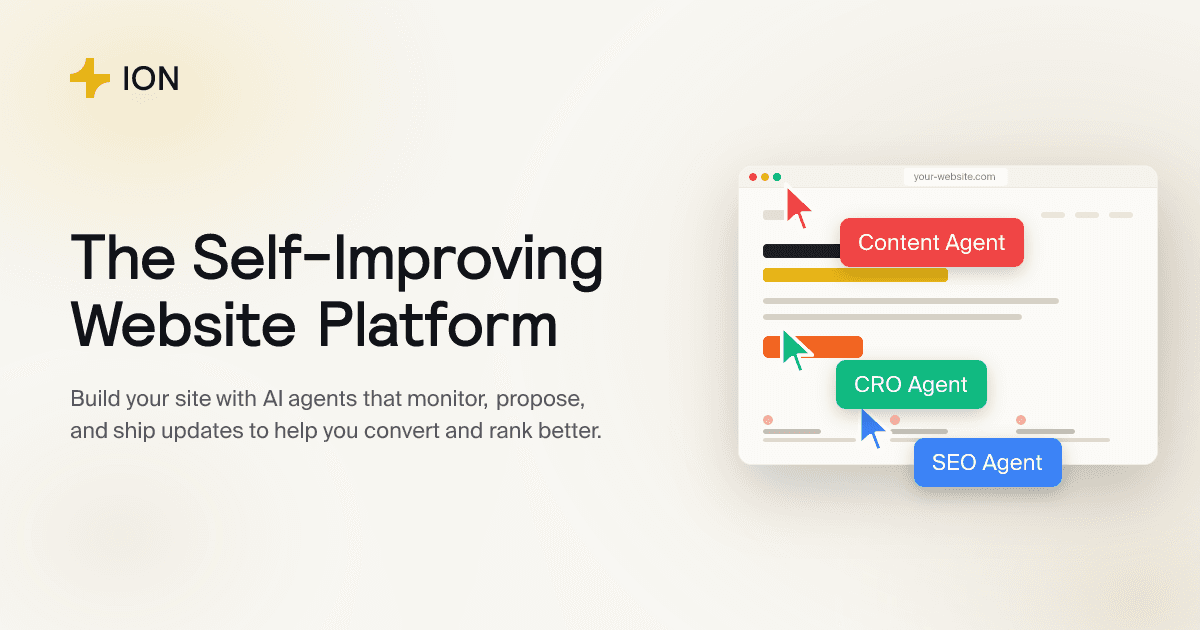 ION

The Self-Improving Website Platform

Build your site with AI agents that monitor, propose, and ship updates to help you convert and rank better.

your-website.com

Content Agent

CRO Agent

SEO Agent